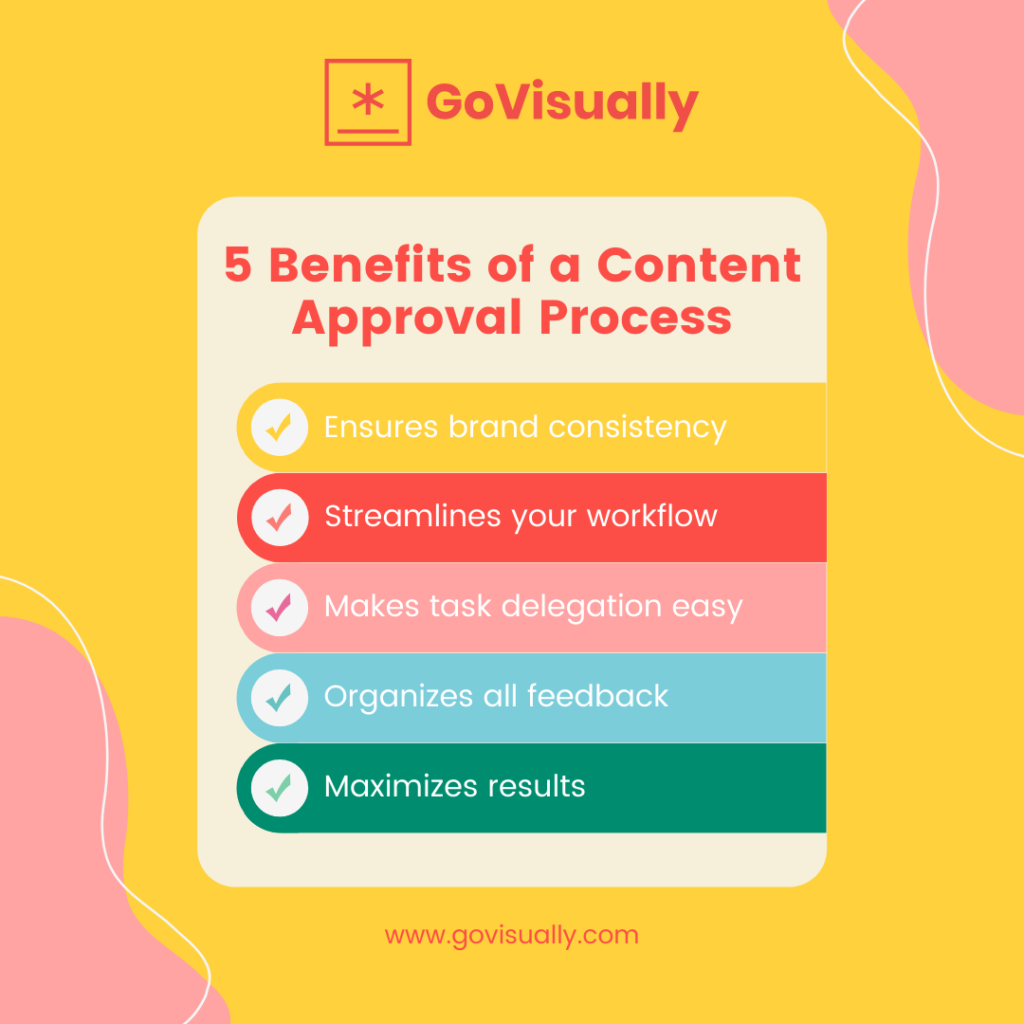 GoVisually

5 Benefits of a Content Approval Process

Ensures brand consistency

Streamlines your workflow

Makes task delegation easy

Organizes all feedback

Maximizes results

www.govisually.com